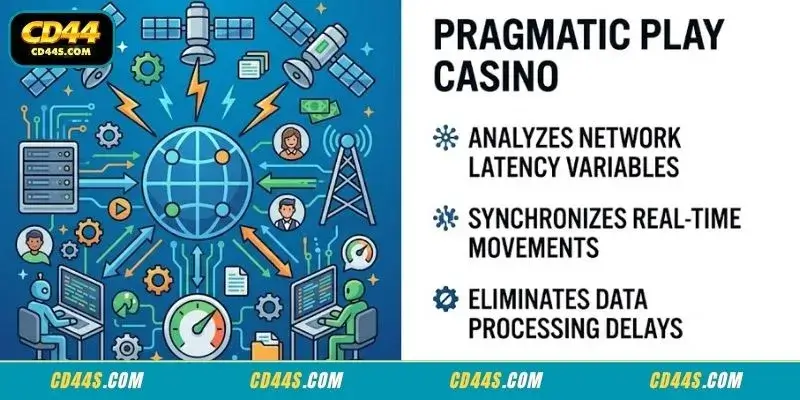 CD44
CD44S.COM

PRAGMATIC PLAY CASINO

ANALYZES NETWORK LATENCY VARIABLES

SYNCHRONIZES REAL-TIME MOVEMENTS

ELIMINATES DATA PROCESSING DELAYS

CD44S.COM CD44S.COM CD44S.COM CD44S.COM